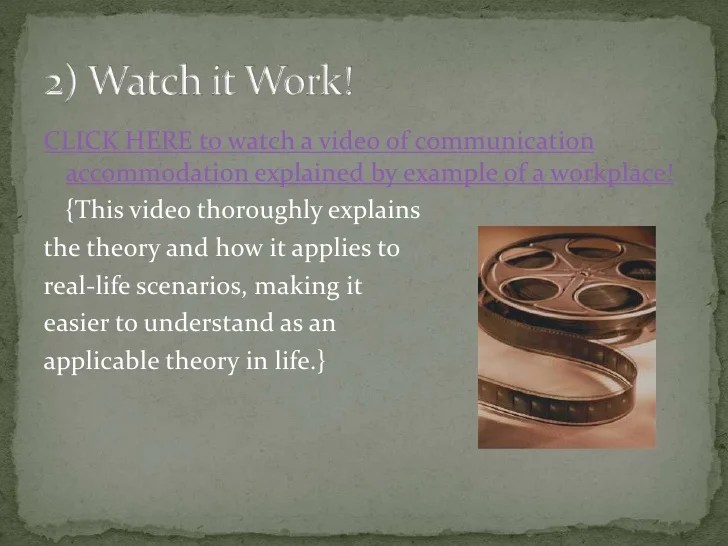 2) Watch it Work!

CLICK HERE to watch a video of communication accommodation explained by example of a workplace!

{This video thoroughly explains the theory and how it applies to real-life scenarios, making it easier to understand as an applicable theory in life.}